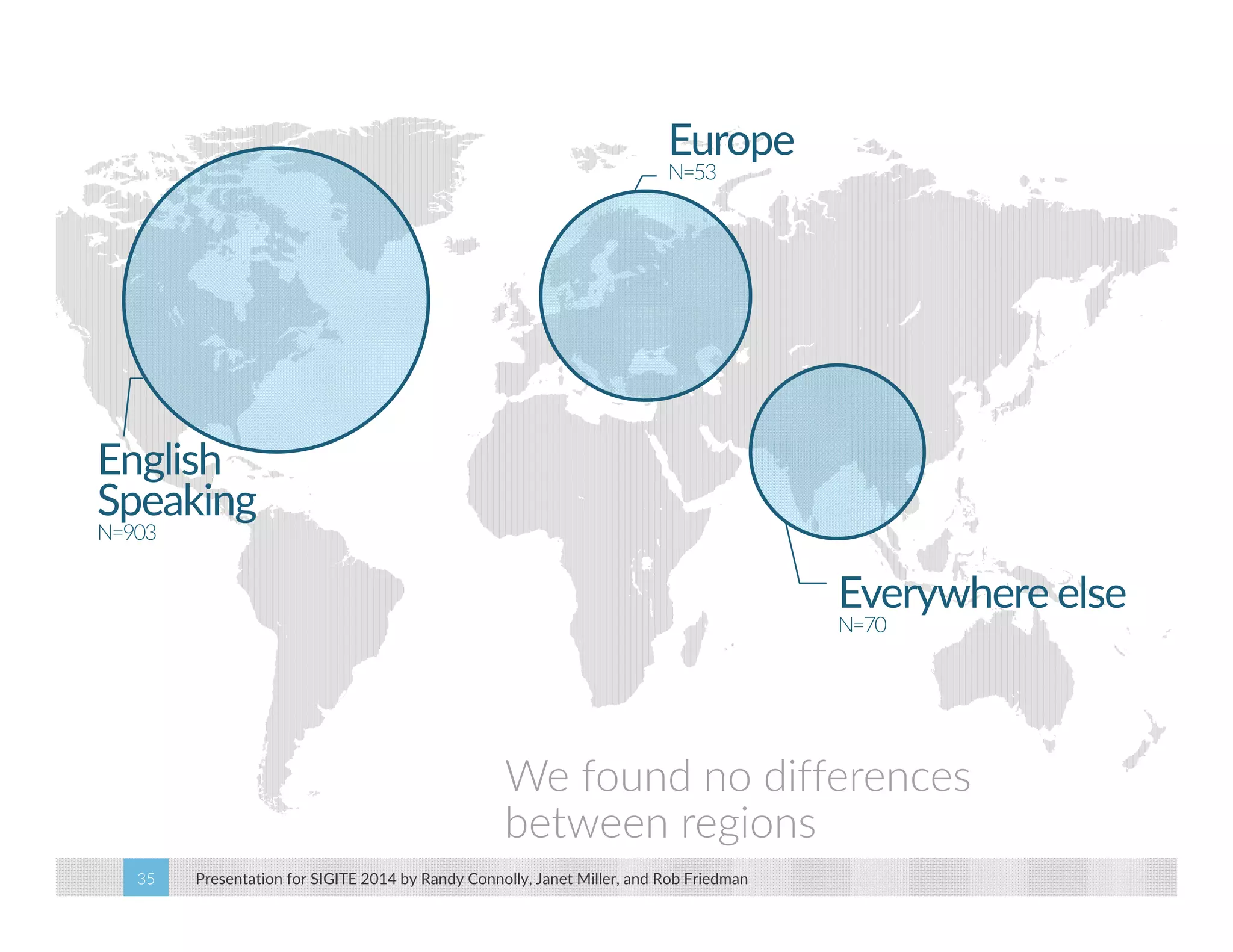 Europe
N=53

English Speaking
N=903

Everywhere else
N=70

We found no differences between regions

35

Presentation for SIGITE 2014 by Randy Connolly, Janet Miller, and Rob Friedman